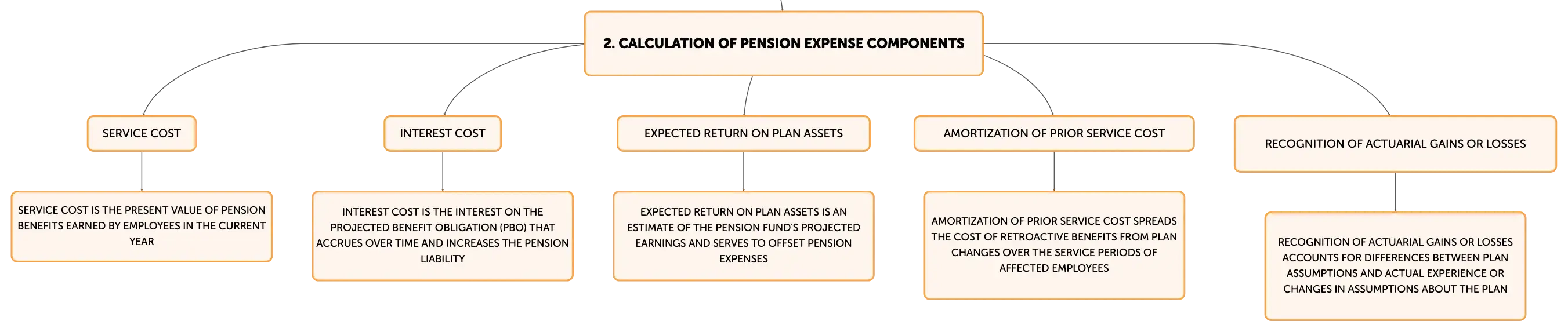 2. CALCULATION OF PENSION EXPENSE COMPONENTS

SERVICE COST

SERVICE COST IS THE PRESENT VALUE OF PENSION BENEFITS EARNED BY EMPLOYEES IN THE CURRENT YEAR

INTEREST COST

INTEREST COST IS THE INTEREST ON THE PROJECTED BENEFIT OBLIGATION (PBO) THAT ACCRUES OVER TIME AND INCREASES THE PENSION LIABILITY

EXPECTED RETURN ON PLAN ASSETS

EXPECTED RETURN ON PLAN ASSETS IS AN ESTIMATE OF THE PENSION FUND'S PROJECTED EARNINGS AND SERVES TO OFFSET PENSION EXPENSES

AMORTIZATION OF PRIOR SERVICE COST

AMORTIZATION OF PRIOR SERVICE COST SPREADS THE COST OF RETROACTIVE BENEFITS FROM PLAN CHANGES OVER THE SERVICE PERIODS OF AFFECTED EMPLOYEES

RECOGNITION OF ACTUARIAL GAINS OR LOSSES

RECOGNITION OF ACTUARIAL GAINS OR LOSSES ACCOUNTS FOR DIFFERENCES BETWEEN PLAN ASSUMPTIONS AND ACTUAL EXPERIENCE OR CHANGES IN ASSUMPTIONS ABOUT THE PLAN